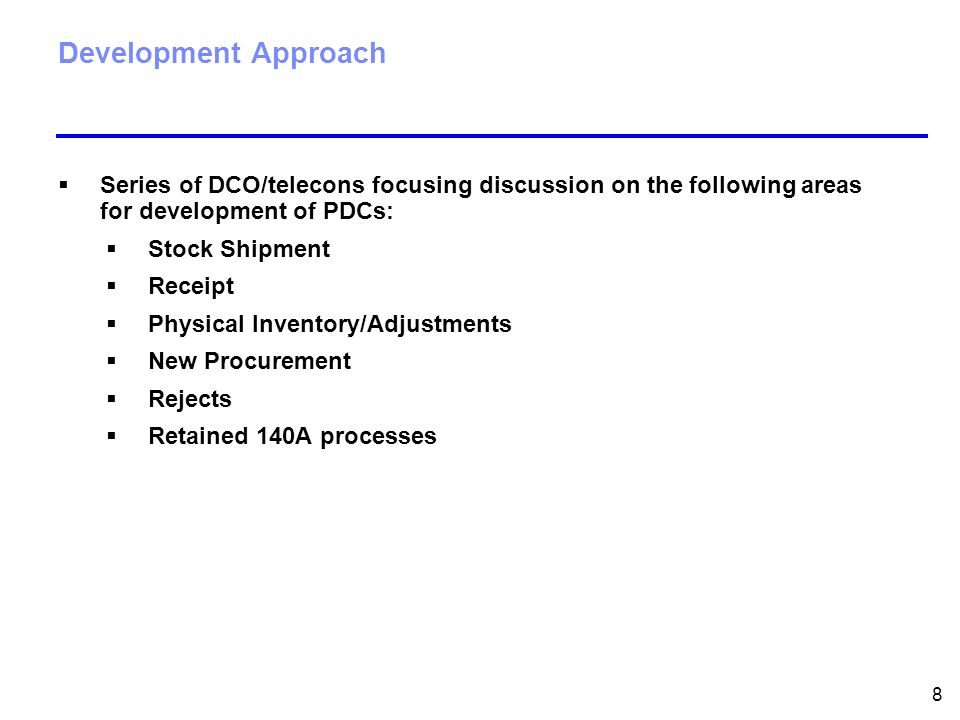 Development Approach

▪ Series of DCO/telecons focusing discussion on the following areas for development of PDCs:

▪ Stock Shipment

▪ Receipt

▪ Physical Inventory/Adjustments

▪ New Procurement

▪ Rejects

▪ Retained 140A processes

8